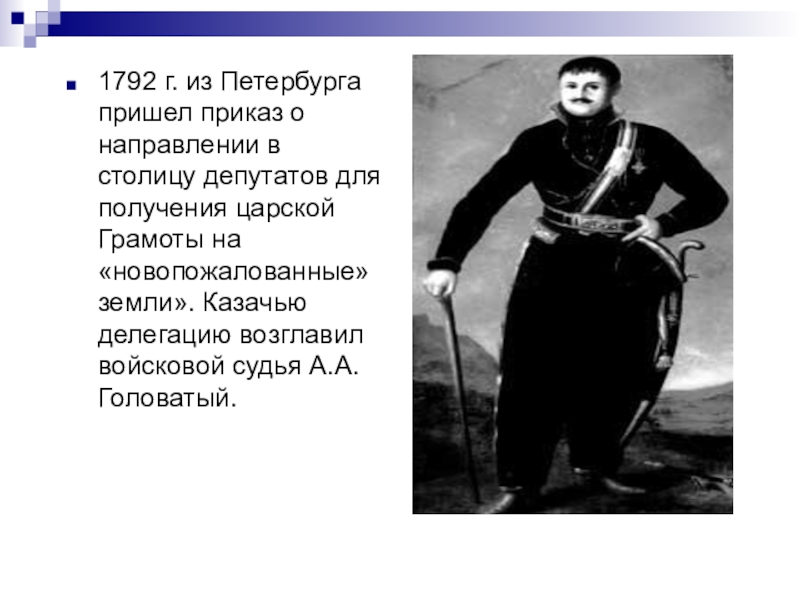 1792 г. из Петербурга пришел приказ о направлении в столицу депутатов для получения царской Грамоты на «новопожалованные» земли». Казачью делегацию возглавил войсковой судья А.А. Головатый.